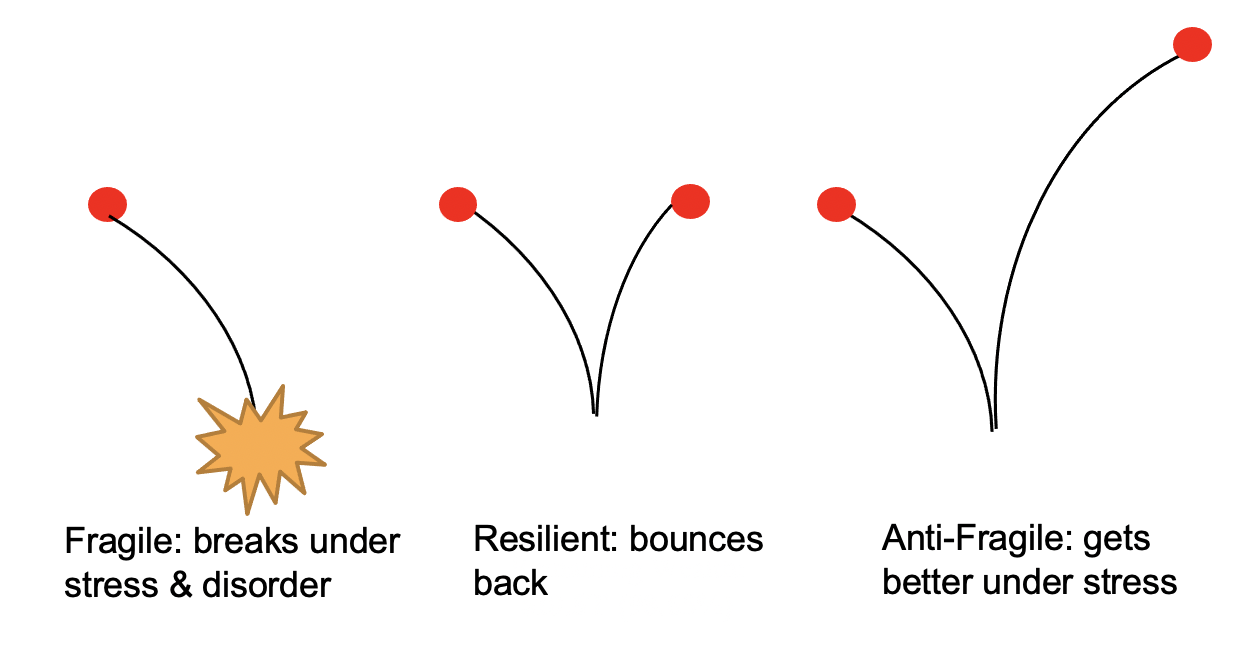 Fragile: breaks under stress & disorder

Resilient: bounces back

Anti-Fragile: gets better under stress